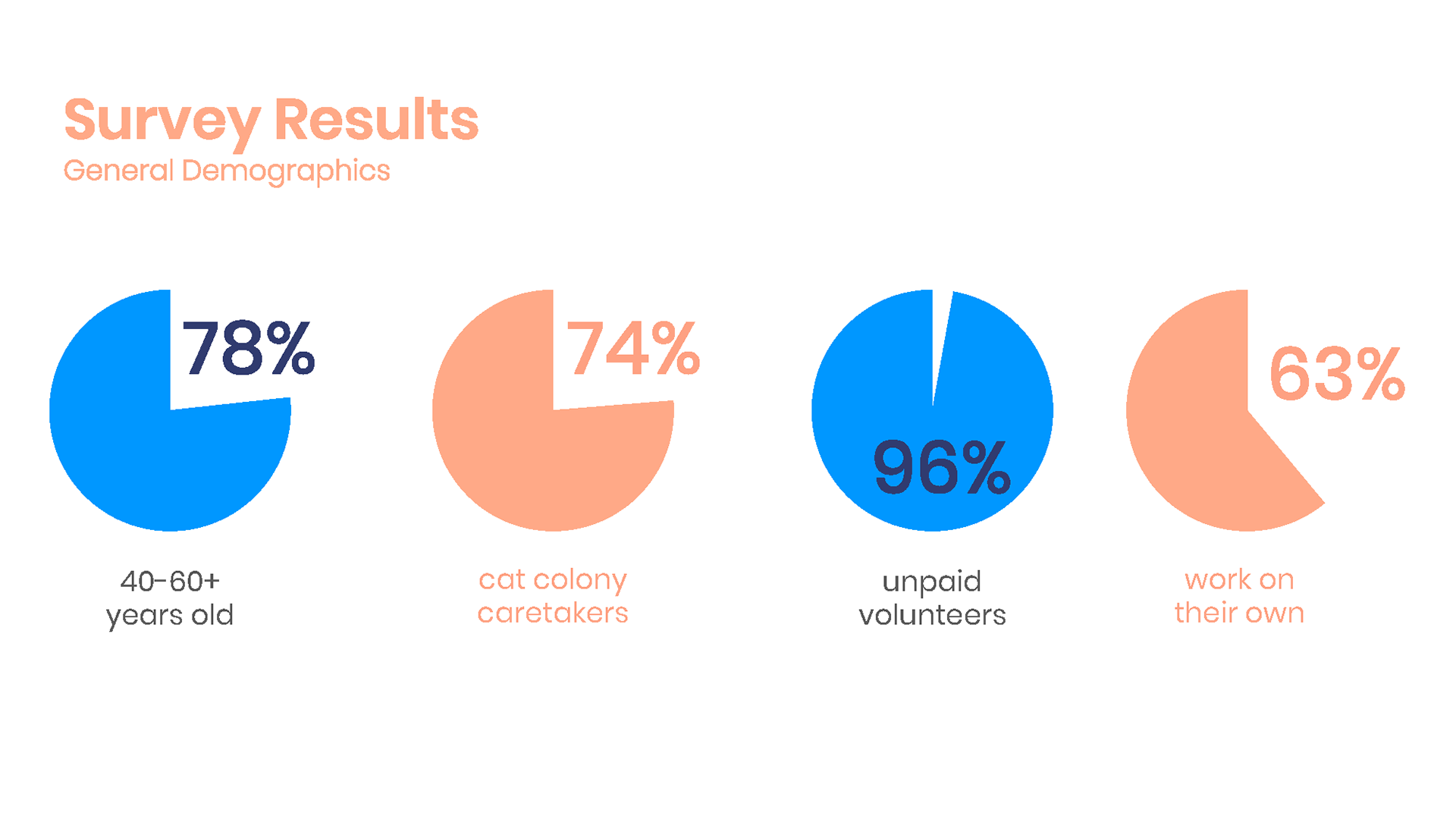 Survey Results
General Demographics

78%

40-60+ years old

74%

cat colony caretakers

96%

unpaid volunteers

63%

work on their own